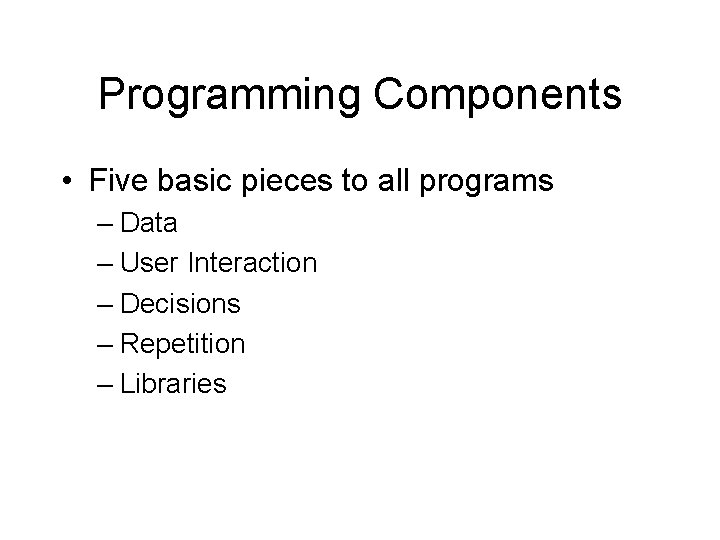 Programming Components

• Five basic pieces to all programs
– Data
– User Interaction
– Decisions
– Repetition
– Libraries